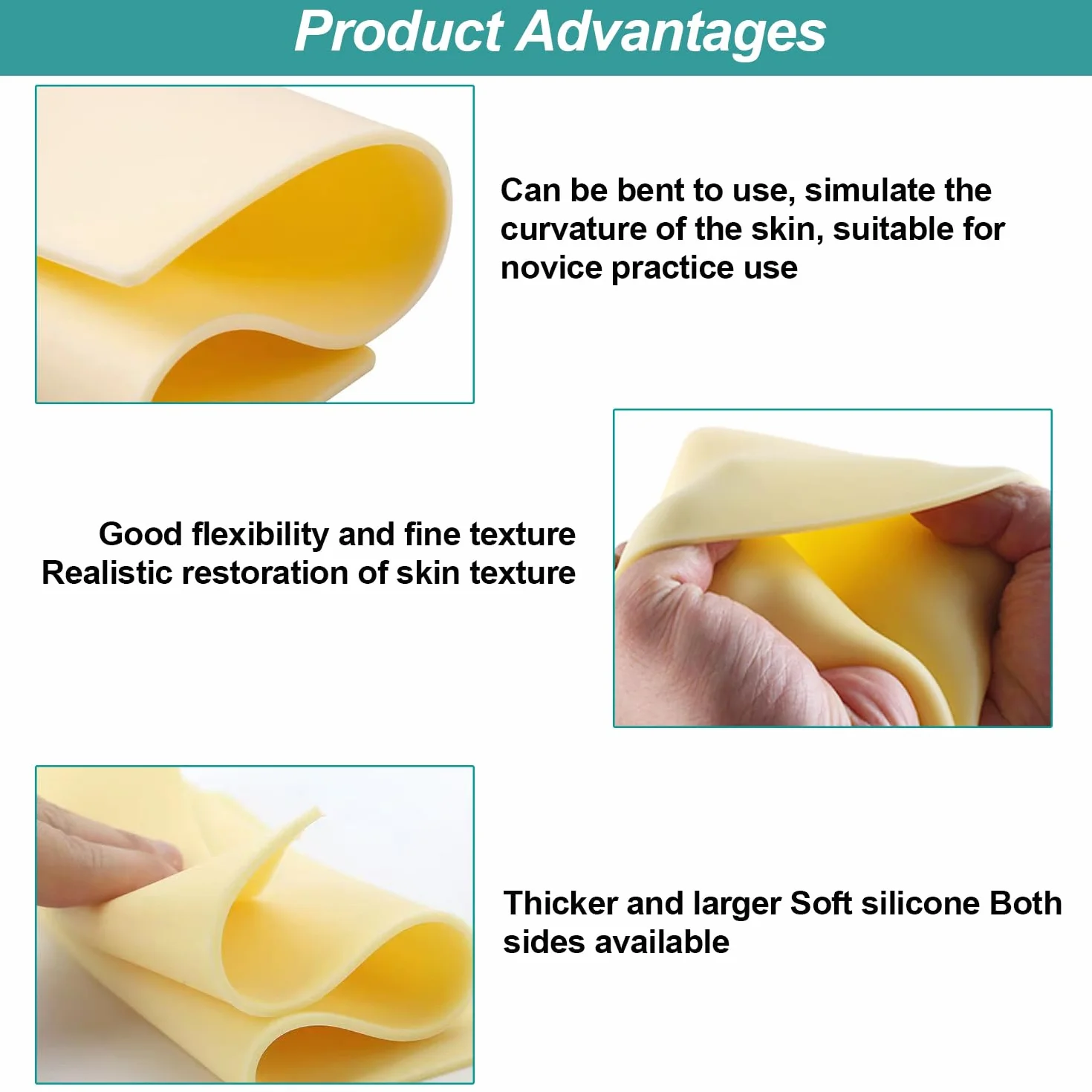 Product Advantages

Can be bent to use, simulate the curvature of the skin, suitable for novice practice use

Good flexibility and fine texture
Realistic restoration of skin texture

Thicker and larger Soft silicone Both sides available